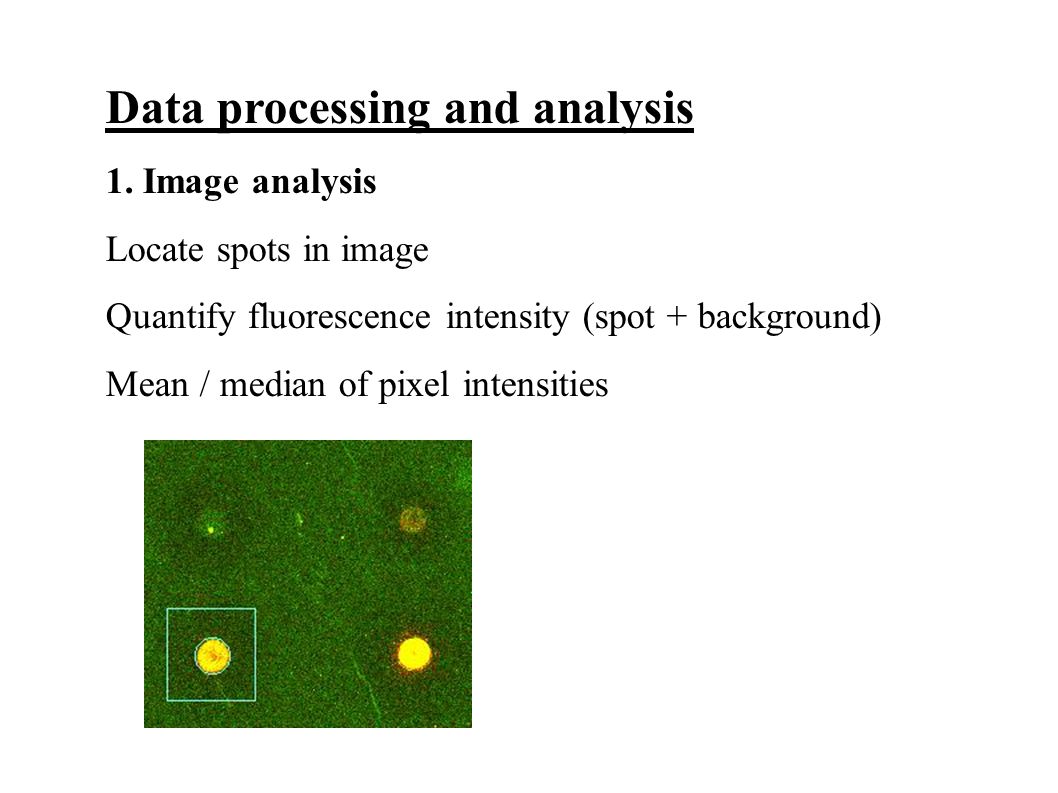 Data processing and analysis

1. Image analysis

Locate spots in image

Quantify fluorescence intensity (spot + background)

Mean / median of pixel intensities